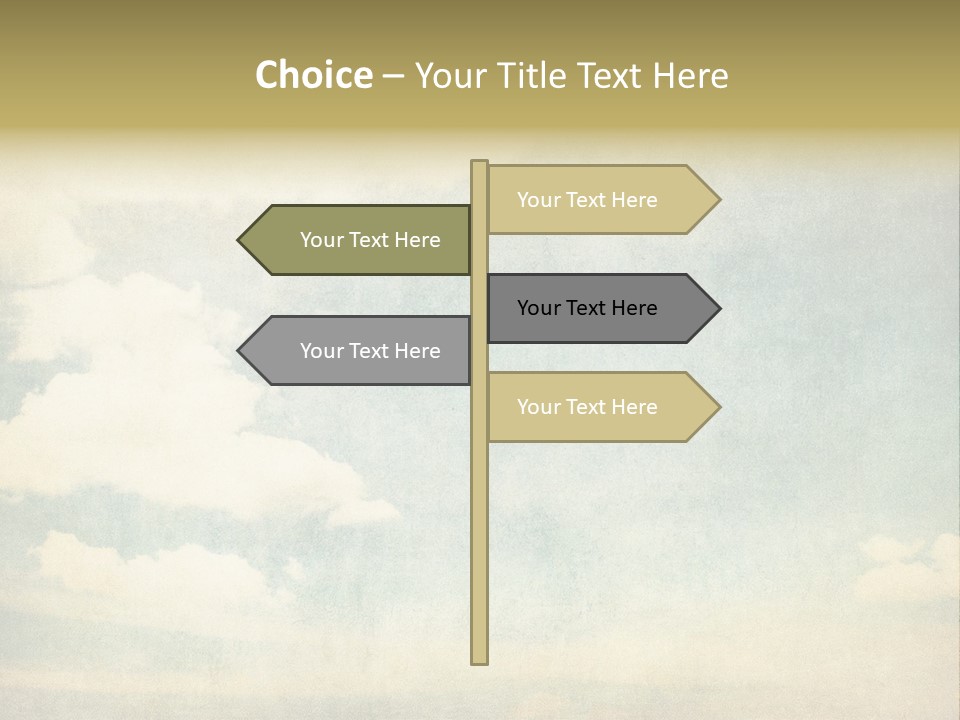 Choice – Your Title Text Here

Your Text Here

Your Text Here

Your Text Here

Your Text Here

Your Text Here